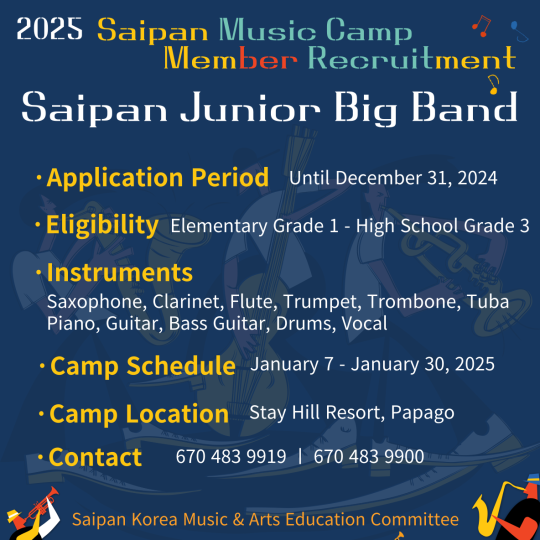 2025 Saipan Music Camp Member Recruitment

Saipan Junior Big Band

· Application Period Until December 31, 2024

· Eligibility Elementary Grade 1 - High School Grade 3

· Instruments
Saxophone, Clarinet, Flute, Trumpet, Trombone, Tuba Piano, Guitar, Bass Guitar, Drums, Vocal

· Camp Schedule January 7 - January 30, 2025

· Camp Location Stay Hill Resort, Papago

· Contact 670 483 9919 | 670 483 9900

Saipan Korea Music & Arts Education Committee